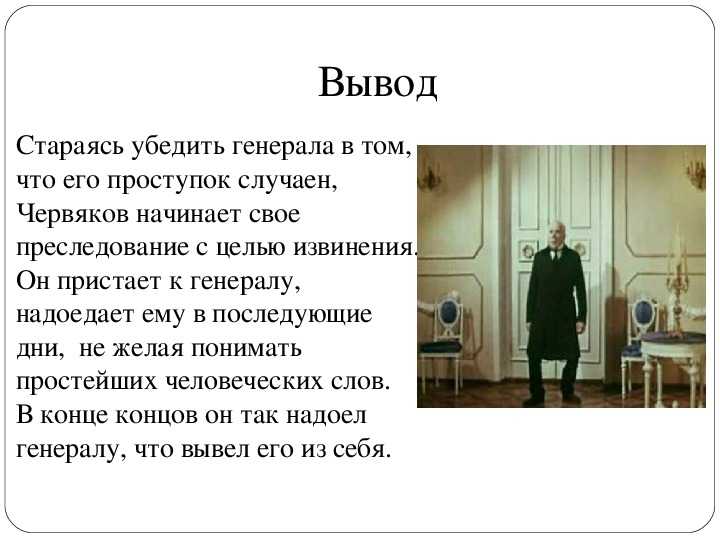 Вывод

Стараясь убедить генерала в том, что его проступок случаен, Червяков начинает свое преследование с целью извинения. Он пристает к генералу, надоедает ему в последующие дни, не желая понимать простейших человеческих слов. В конце концов он так надоел генералу, что вывел его из себя.